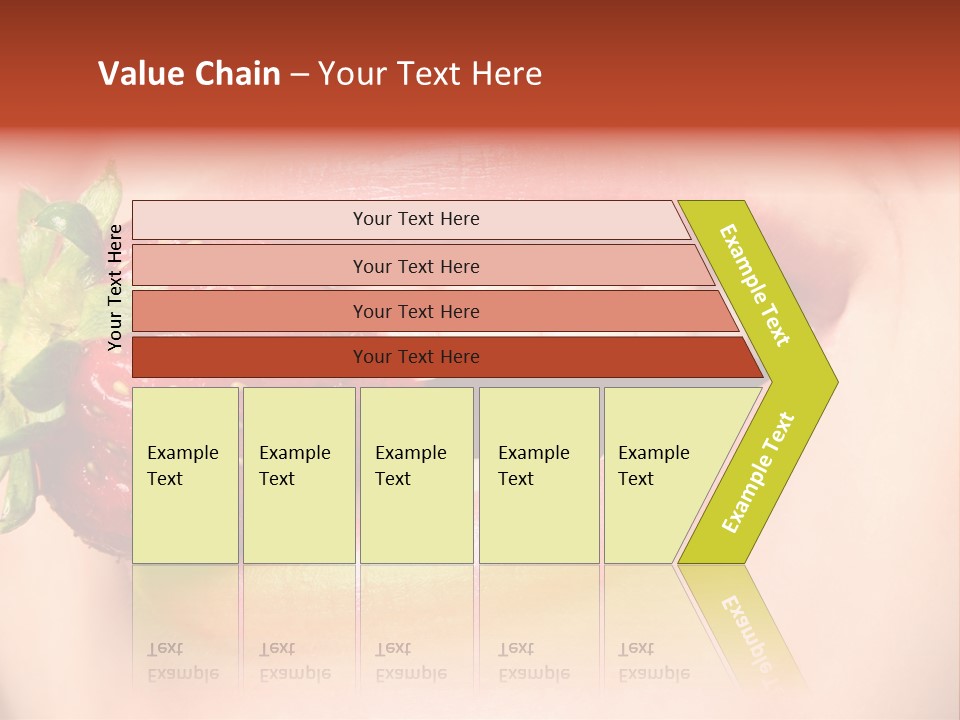 Value Chain – Your Text Here

Your Text Here

Your Text Here

Your Text Here

Your Text Here

Your Text Here

Example Text

Example Text

Example Text

Example Text

Example Text

Example Text

Example Text